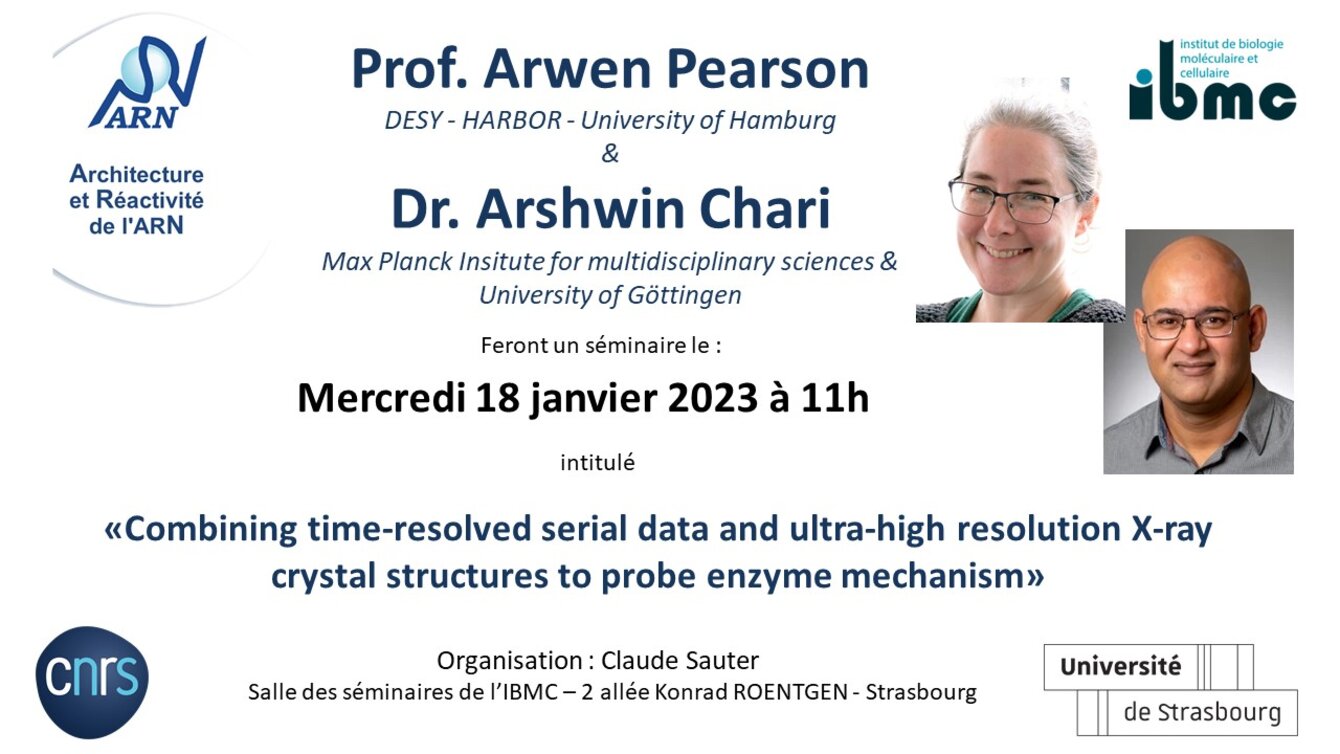 ARN

Architecture et Réactivité de l'ARN

Prof. Arwen Pearson
DESY - HARBOR - University of Hamburg
&
Dr. Arshwin Chari
Max Planck Insitute for multidisciplinary sciences & University of Göttingen

institut de biologie moléculaire et cellulaire
ibmc

Feront un séminaire le :
Mercredi 18 janvier 2023 à 11h
intitulé

«Combining time-resolved serial data and ultra-high resolution X-ray crystal structures to probe enzyme mechanism»

cnrs

Organisation : Claude Sauter
Salle des séminaires de l'IBMC – 2 allée Konrad ROENTGEN - Strasbourg

Université de Strasbourg